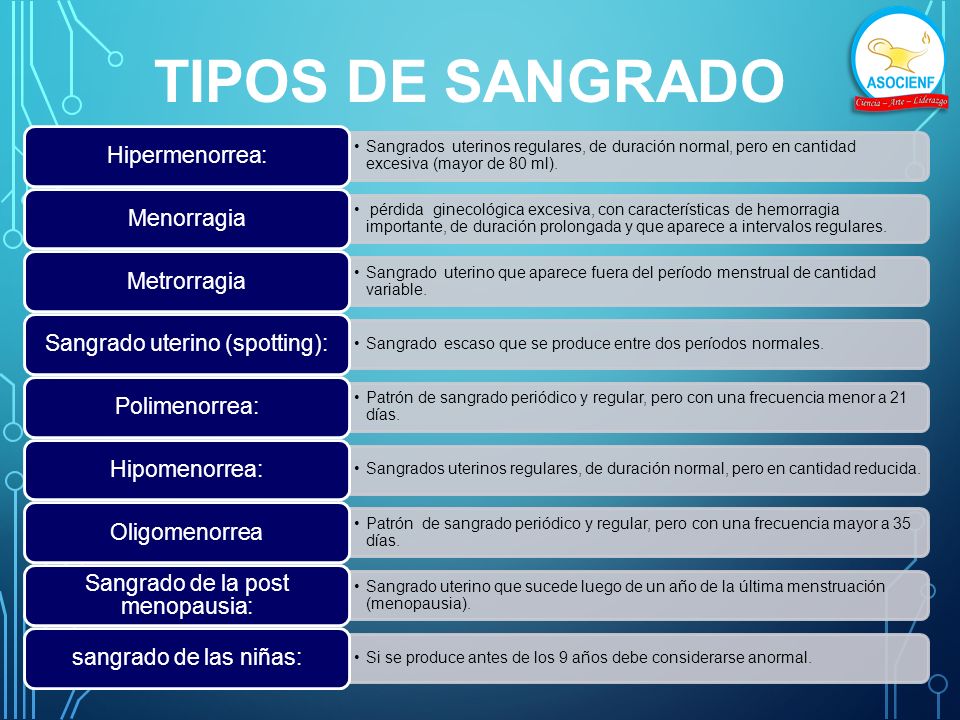 TIPOS DE SANGRADO

ASOCIENF
Ciencia – Arte – Liderazgo

Hipermenorrea:
• Sangrados uterinos regulares, de duración normal, pero en cantidad excesiva (mayor de 80 ml).

Menorragia
• pérdida ginecológica excesiva, con características de hemorragia importante, de duración prolongada y que aparece a intervalos regulares.

Metrorragia
• Sangrado uterino que aparece fuera del período menstrual de cantidad variable.

Sangrado uterino (spotting):
• Sangrado escaso que se produce entre dos períodos normales.

Polimenorrea:
• Patrón de sangrado periódico y regular, pero con una frecuencia menor a 21 días.

Hipomenorrea:
• Sangrados uterinos regulares, de duración normal, pero en cantidad reducida.

Oligomenorrea
• Patrón de sangrado periódico y regular, pero con una frecuencia mayor a 35 días.

Sangrado de la post menopausia:
• Sangrado uterino que sucede luego de un año de la última menstruación (menopausia).

sangrado de las niñas:
• Si se produce antes de los 9 años debe considerarse anormal.